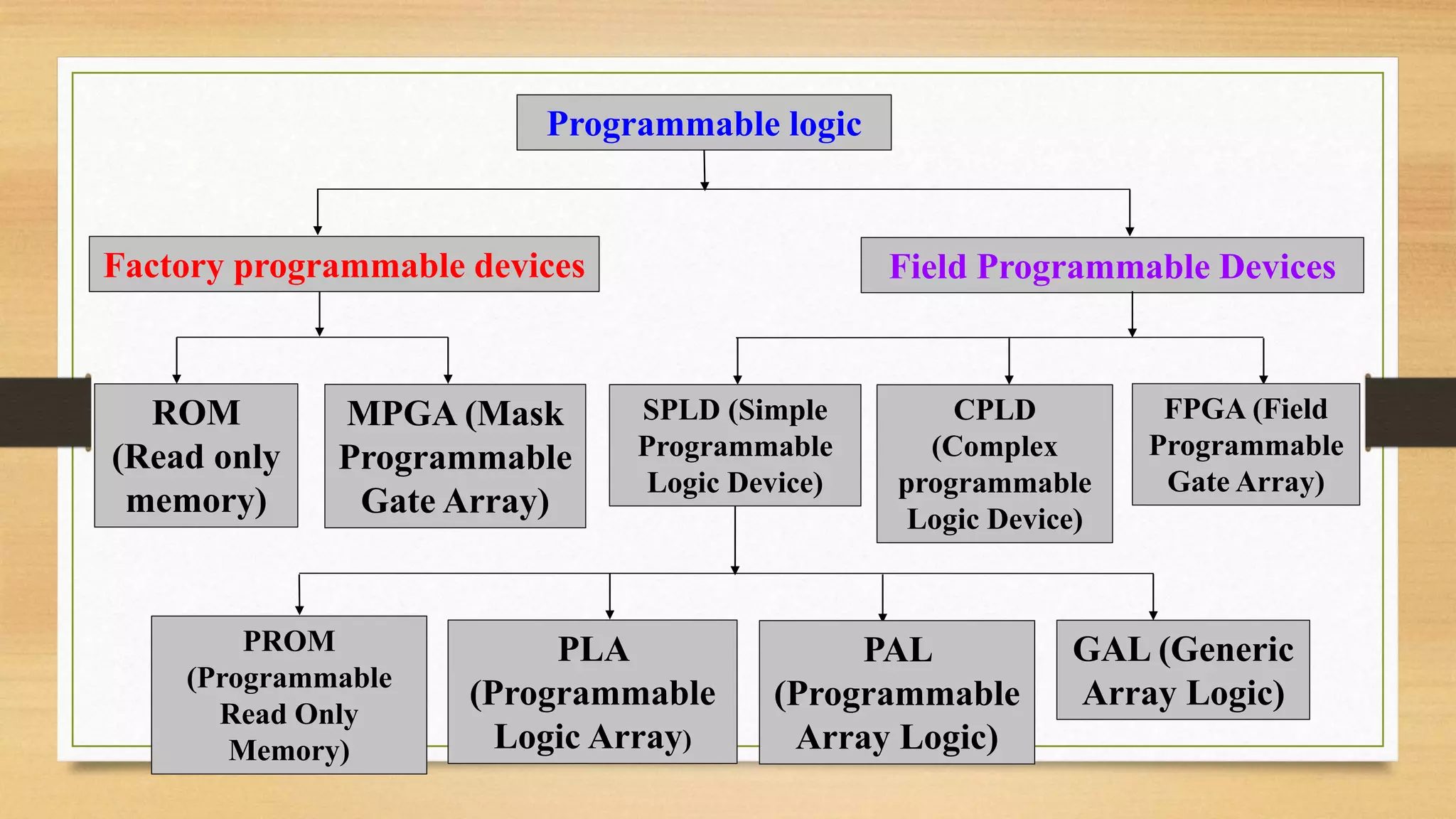 Programmable logic

Factory programmable devices

Field Programmable Devices

ROM (Read only memory)

MPGA (Mask Programmable Gate Array)

SPLD (Simple Programmable Logic Device)

CPLD (Complex programmable Logic Device)

FPGA (Field Programmable Gate Array)

PROM (Programmable Read Only Memory)

PLA (Programmable Logic Array)

PAL (Programmable Array Logic)

GAL (Generic Array Logic)